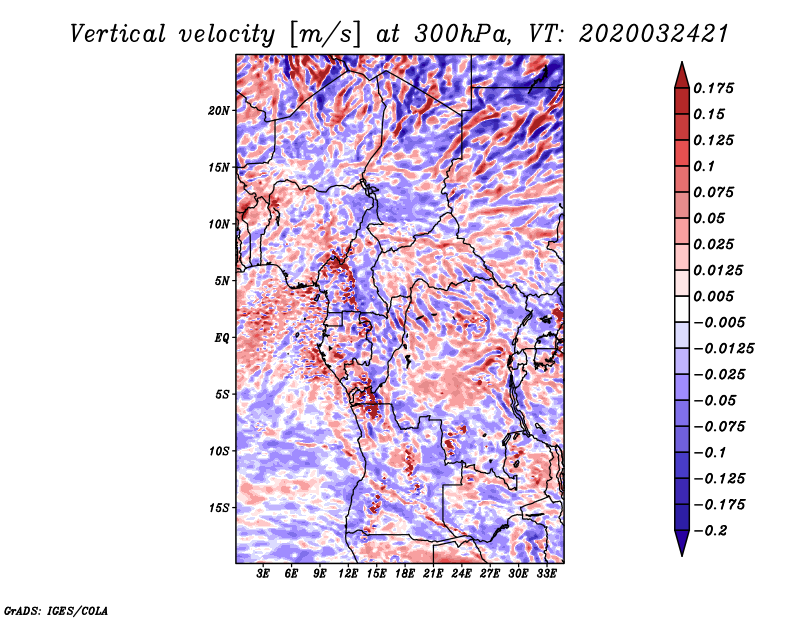 Vertical velocity [m/s] at 300hPa, VT: 2020032421

20N
15N
10N
5N
EQ
5S
10S
15S

3E 6E 9E 12E 15E 18E 21E 24E 27E 30E 33E

0.175
0.15
0.125
0.1
0.075
0.05
0.025
0.0125
0.005
−0.005
−0.0125
−0.025
−0.05
−0.075
−0.1
−0.125
−0.175
−0.2

GrADS: IGES/COLA